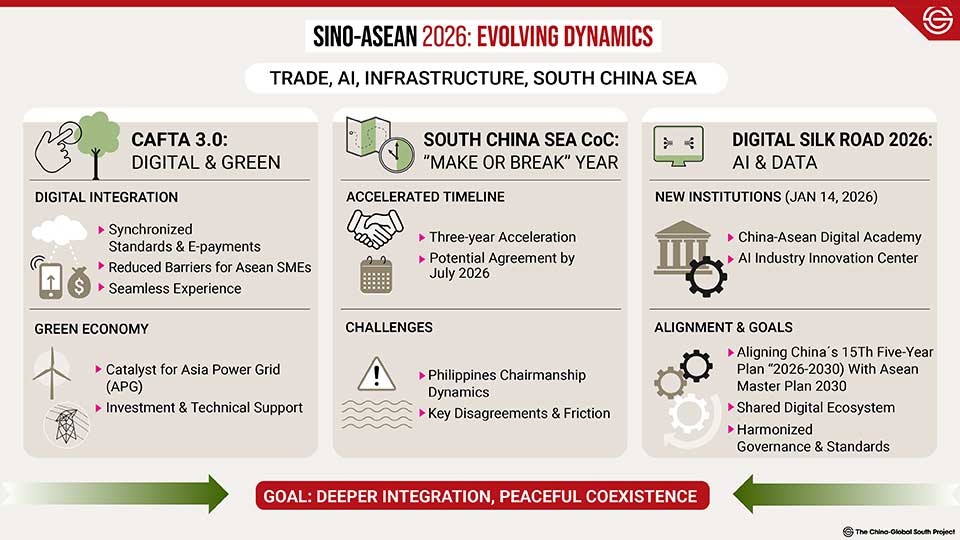 SINO-ASEAN 2026: EVOLVING DYNAMICS

TRADE, AI, INFRASTRUCTURE, SOUTH CHINA SEA

CAFTA 3.0:
DIGITAL & GREEN

DIGITAL INTEGRATION

Synchronized Standards & E-payments
Reduced Barriers for Asean SMEs
Seamless Experience

GREEN ECONOMY

Catalyst for Asia Power Grid (APG)
Investment & Technical Support

SOUTH CHINA SEA CoC:
"MAKE OR BREAK" YEAR

ACCELERATED TIMELINE

Three-year Acceleration
Potential Agreement by July 2026

CHALLENGES

Philippines Chairmanship Dynamics
Key Disagreements & Friction

DIGITAL SILK ROAD 2026:
AI & DATA

NEW INSTITUTIONS (JAN 14, 2026)

China-Asean Digital Academy
AI Industry Innovation Center

ALIGNMENT & GOALS

Aligning China´s 15Th Five-Year Plan "2026-2030) With Asean Master Plan 2030
Shared Digital Ecosystem
Harmonized Governance & Standards

GOAL: DEEPER INTEGRATION, PEACEFUL COEXISTENCE

The China-Global South Project